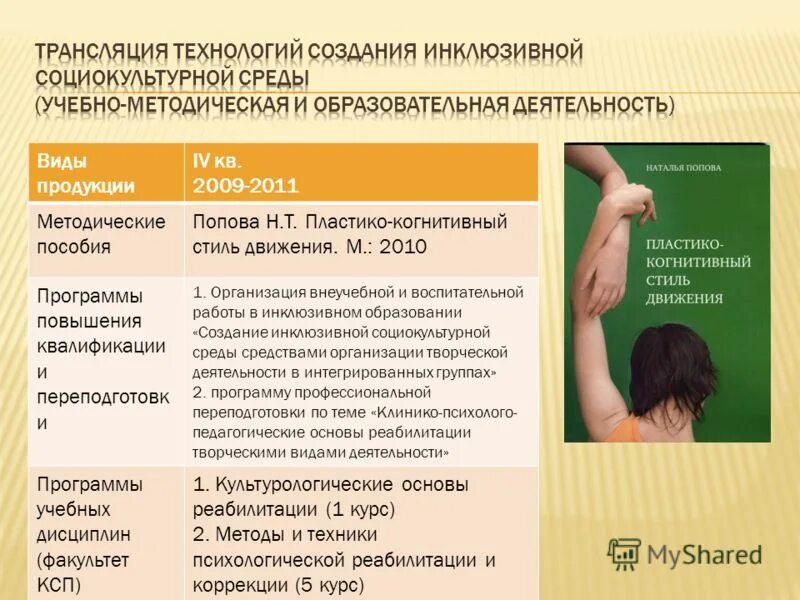 ТРАНСЛЯЦИЯ ТЕХНОЛОГИЙ СОЗДАНИЯ ИНКЛЮЗИВНОЙ СОЦИОКУЛЬТУРНОЙ СРЕДЫ
(УЧЕБНО-МЕТОДИЧЕСКАЯ И ОБРАЗОВАТЕЛЬНАЯ ДЕЯТЕЛЬНОСТЬ)

| Виды продукции | IV кв. 2009-2011 |
|---|---|
| Методические пособия | Попова Н.Т. Пластико-когнитивный стиль движения. М.: 2010 |
| Программы повышения квалификации и переподготовки | 1. Организация внеучебной и воспитательной работы в инклюзивном образовании «Создание инклюзивной социокультурной среды средствами организации творческой деятельности в интегрированных группах» 2. программу профессиональной переподготовки по теме «Клинико-психолого-педагогические основы реабилитации творческими видами деятельности» |
| Программы учебных дисциплин (факультет КСП) | 1. Культурологические основы реабилитации (1 курс) 2. Методы и техники психологической реабилитации и коррекции (5 курс) |

НАТАЛЬЯ ПОПОВА
ПЛАСТИКО-КОГНИТИВНЫЙ СТИЛЬ ДВИЖЕНИЯ

MyShared